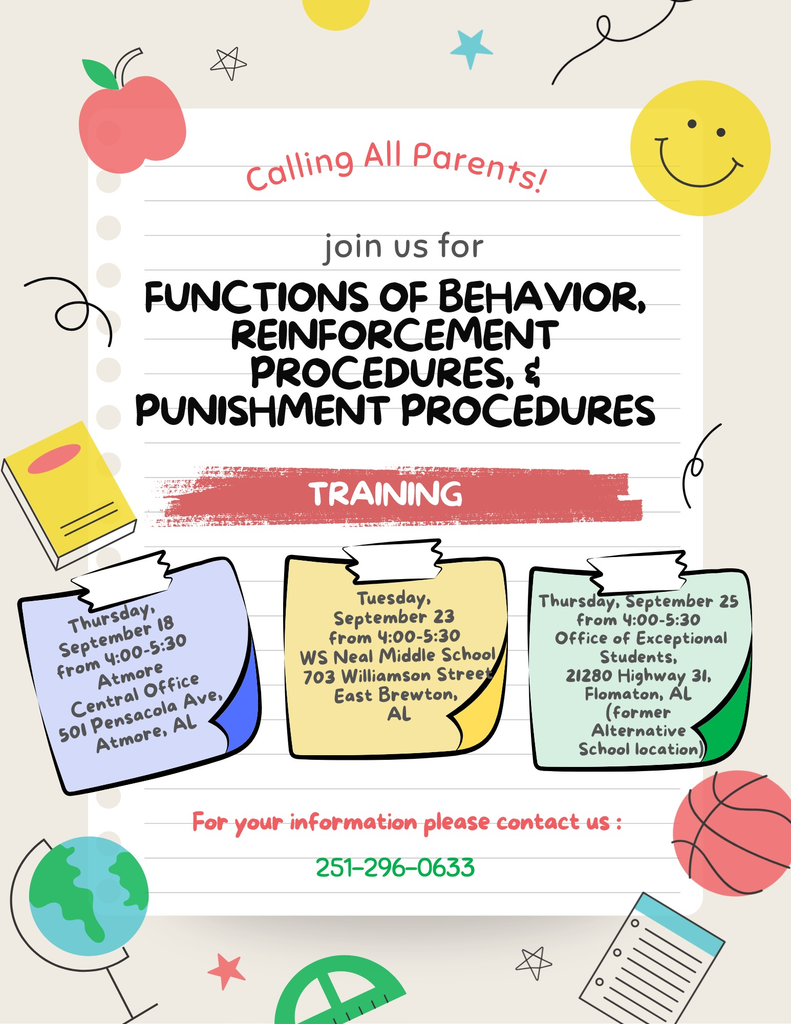 Calling All Parents!

join us for

FUNCTIONS OF BEHAVIOR, REINFORCEMENT PROCEDURES, & PUNISHMENT PROCEDURES

TRAINING

Thursday, September 18 from 4:00-5:30 Atmore Central Office 501 Pensacola Ave, Atmore, AL

Tuesday, September 23 from 4:00-5:30 WS Neal Middle School 703 Williamson Street East Brewton, AL

Thursday, September 25 from 4:00-5:30 Office of Exceptional Students, 21280 Highway 31, Flomaton, AL (former Alternative School location)

For your information please contact us :

251-296-0633